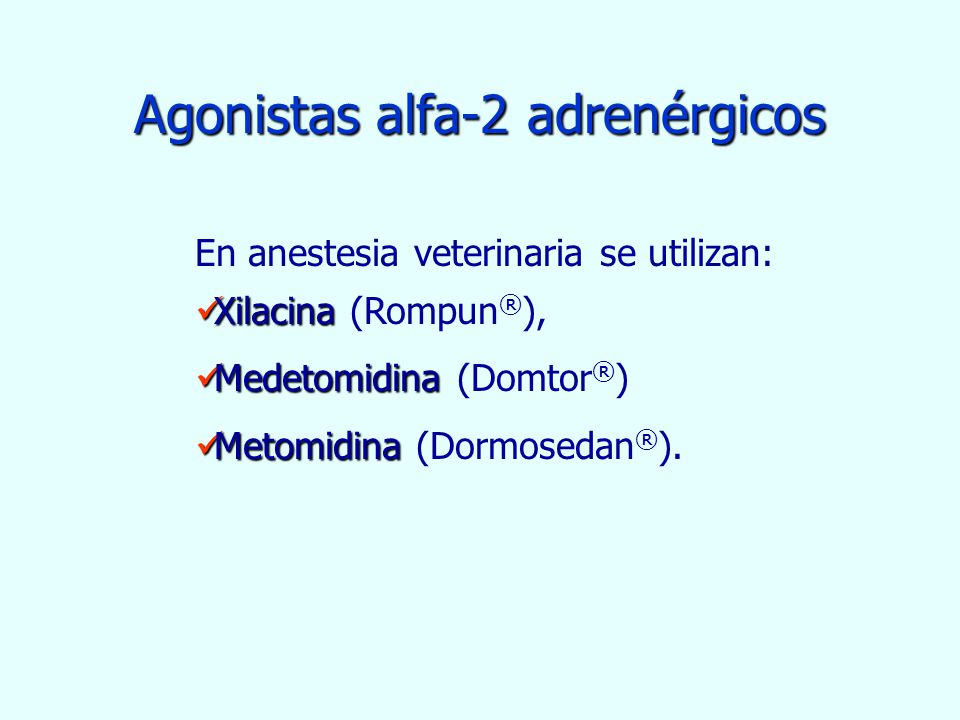 Agonistas alfa-2 adrenérgicos

En anestesia veterinaria se utilizan:

✓Xilacina (Rompun®),

✓Medetomidina (Domtor®)

✓Metomidina (Dormosedan®).